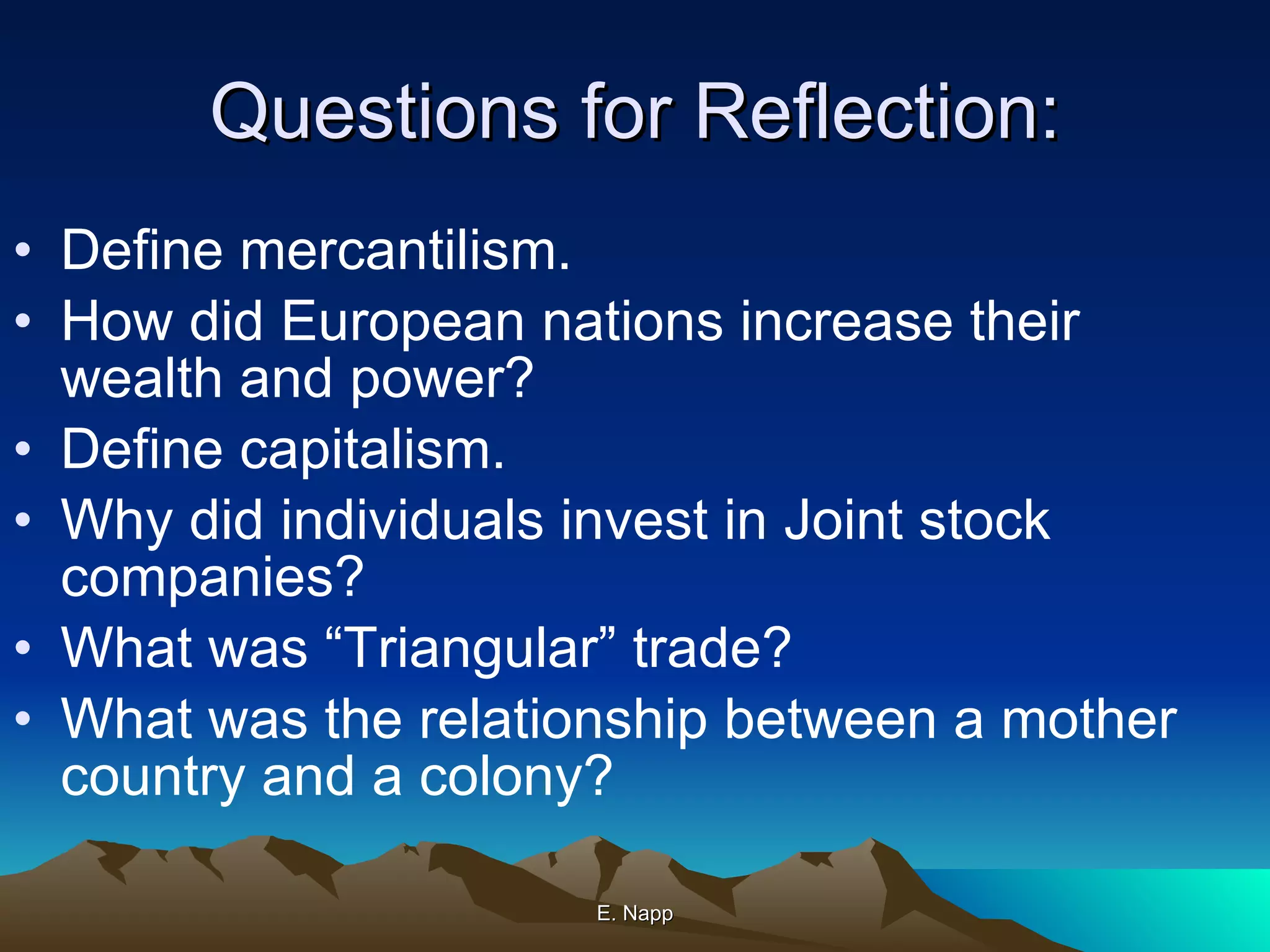 Questions for Reflection:

• Define mercantilism.
• How did European nations increase their wealth and power?
• Define capitalism.
• Why did individuals invest in Joint stock companies?
• What was “Triangular” trade?
• What was the relationship between a mother country and a colony?

E. Napp